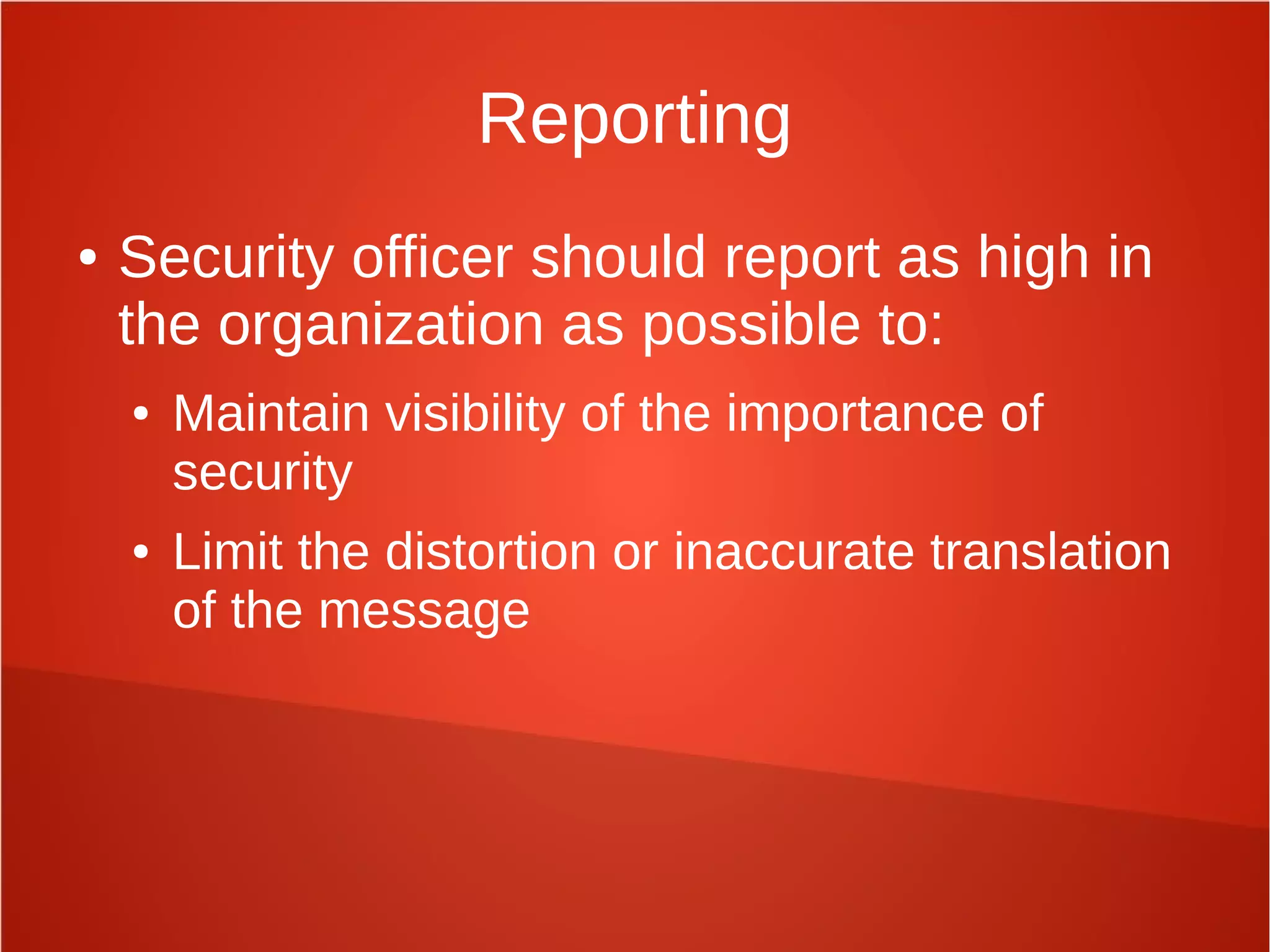 Reporting

• Security officer should report as high in the organization as possible to:

• Maintain visibility of the importance of security

• Limit the distortion or inaccurate translation of the message